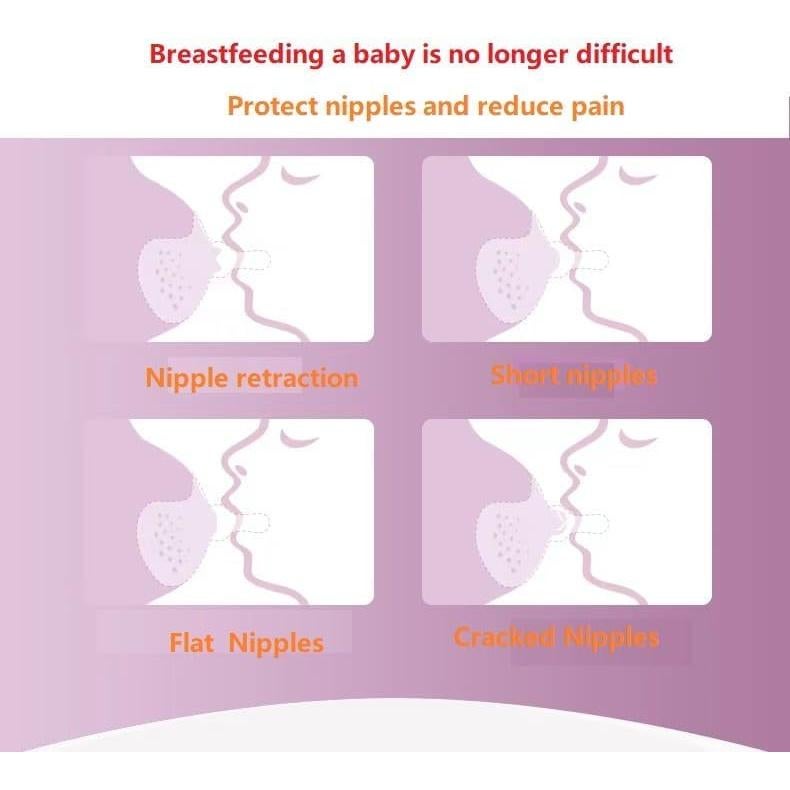 Breastfeeding a baby is no longer difficult

Protect nipples and reduce pain

Nipple retraction

Short nipples

Flat Nipples

Cracked Nipples